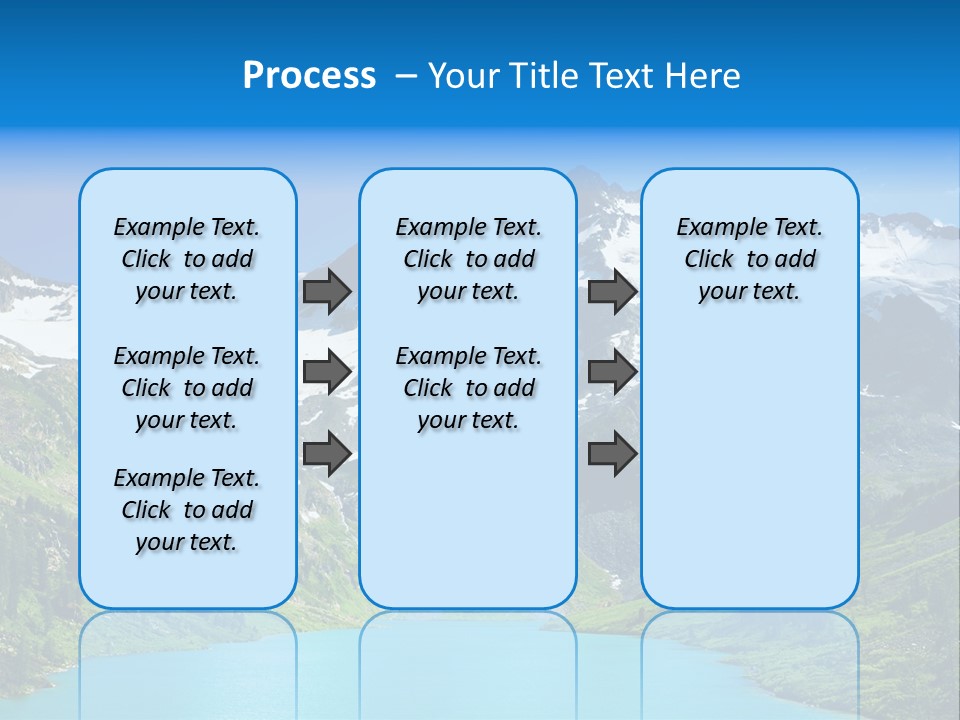 Process – Your Title Text Here

Example Text. Click to add your text.

Example Text. Click to add your text.

Example Text. Click to add your text.

Example Text. Click to add your text.

Example Text. Click to add your text.

Example Text. Click to add your text.